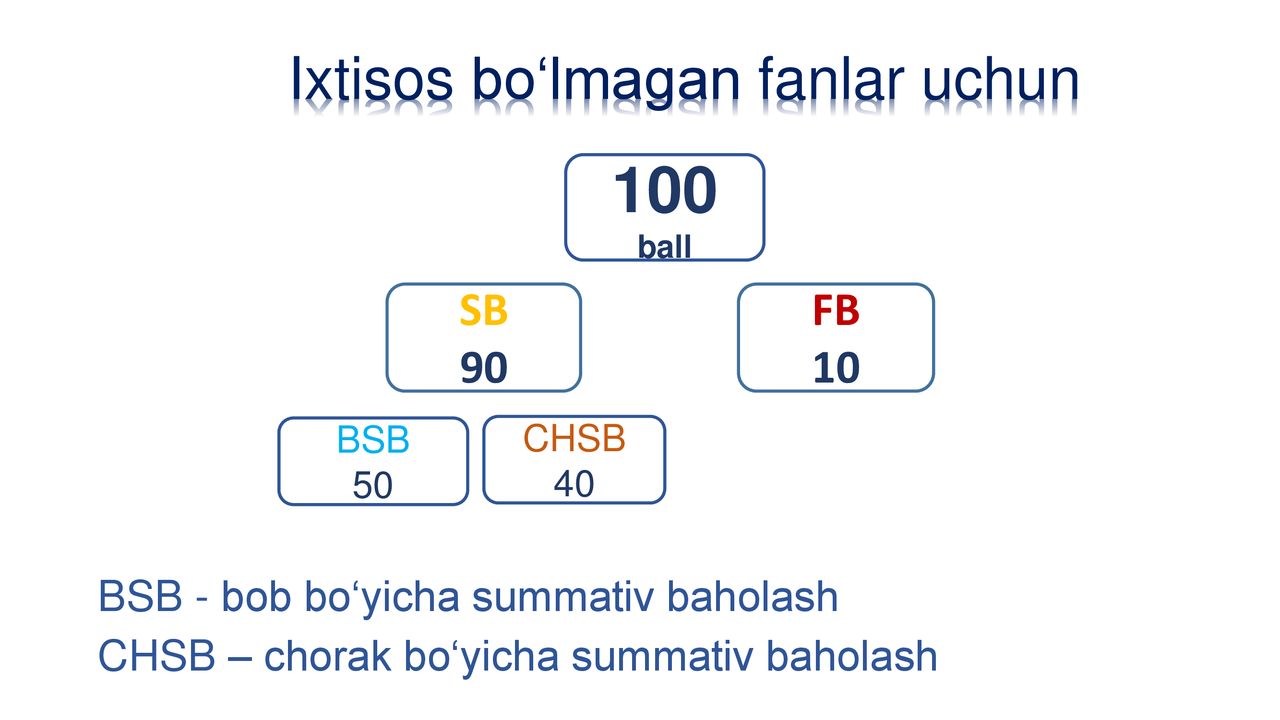 Ixtisos bo‘lmagan fanlar uchun

100
ball

SB
90

FB
10

BSB
50

CHSB
40

BSB - bob bo‘yicha summativ baholash
CHSB – chorak bo‘yicha summativ baholash